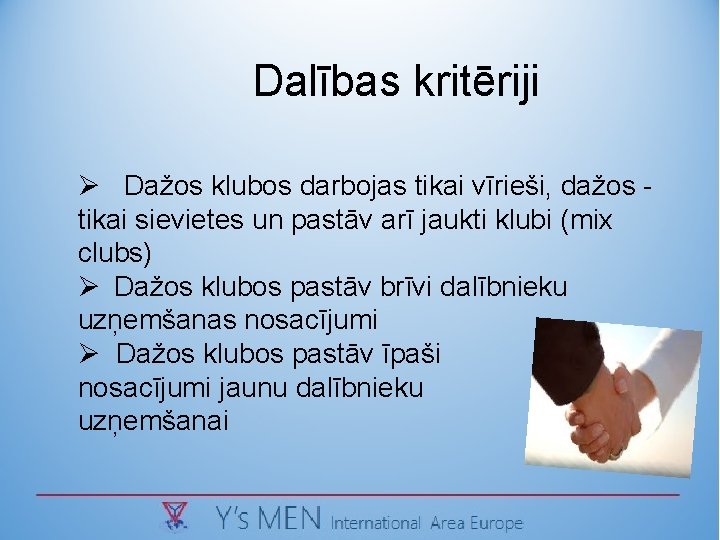 Dalības kritēriji

➢ Dažos klubos darbojas tikai vīrieši, dažos - tikai sievietes un pastāv arī jaukti klubi (mix clubs)

➢ Dažos klubos pastāv brīvi dalībnieku uzņemšanas nosacījumi

➢ Dažos klubos pastāv īpaši nosacījumi jaunu dalībnieku uzņemšanai

Y's MEN International Area Europe